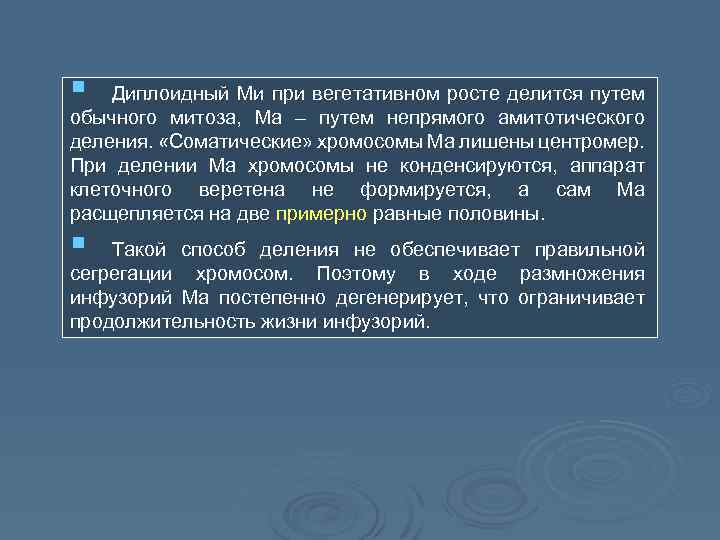 Диплоидный Ми при вегетативном росте делится путем обычного митоза, Ма – путем непрямого амитотического деления. «Соматические» хромосомы Ма лишены центромер. При делении Ма хромосомы не конденсируются, аппарат клеточного веретена не формируется, а сам Ма расщепляется на две примерно равные половины.

Такой способ деления не обеспечивает правильной сегрегации хромосом. Поэтому в ходе размножения инфузорий Ма постепенно дегенерирует, что ограничивает продолжительность жизни инфузорий.